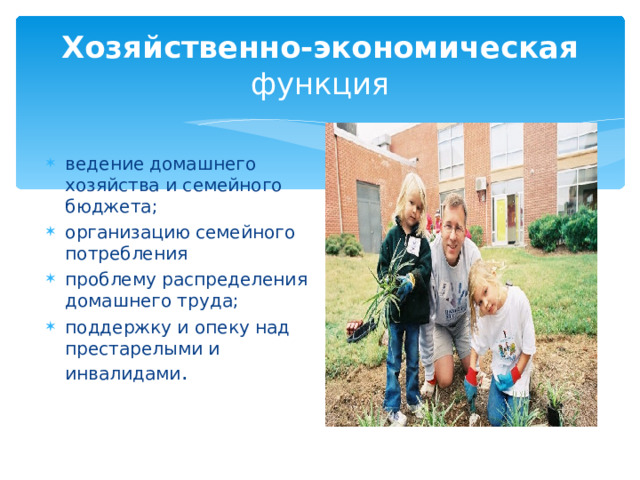 Хозяйственно-экономическая функция

* ведение домашнего хозяйства и семейного бюджета;
* организацию семейного потребления
* проблему распределения домашнего труда;
* поддержку и опеку над престарелыми и инвалидами.